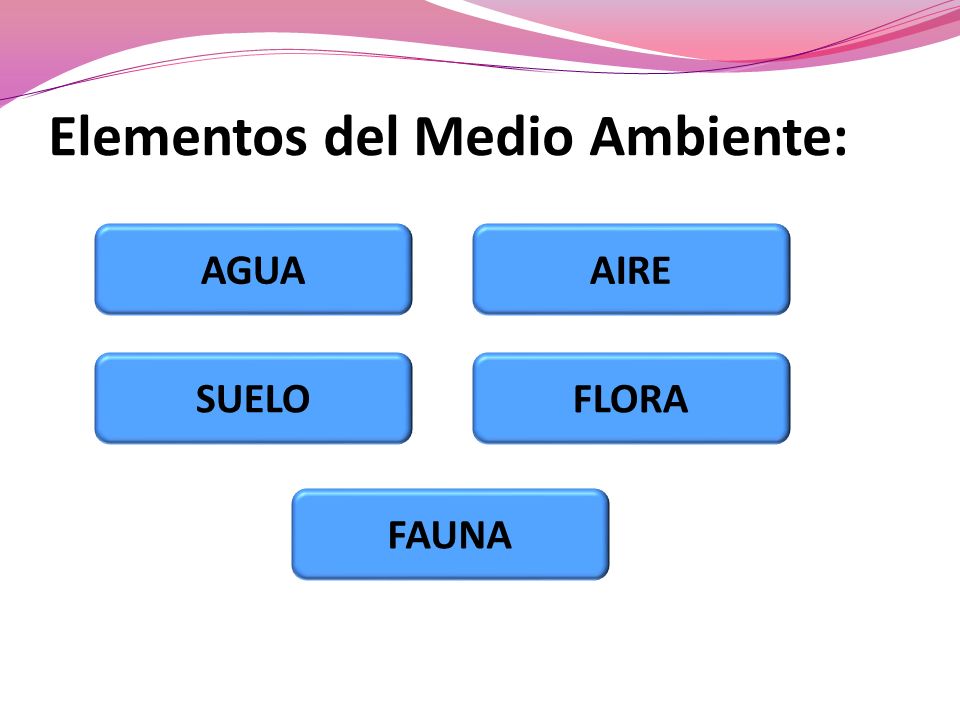 Elementos del Medio Ambiente:

AGUA

AIRE

SUELO

FLORA

FAUNA